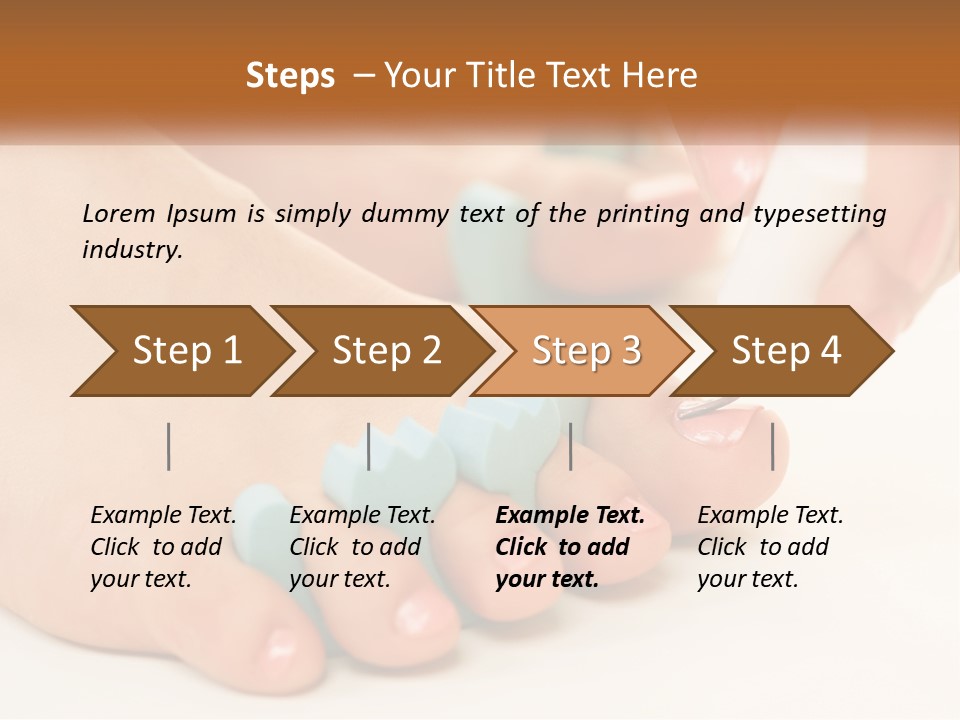 Steps – Your Title Text Here

Lorem Ipsum is simply dummy text of the printing and typesetting industry.

Step 1

Step 2

Step 3

Step 4

Example Text. Click to add your text.

Example Text. Click to add your text.

Example Text. Click to add your text.

Example Text. Click to add your text.